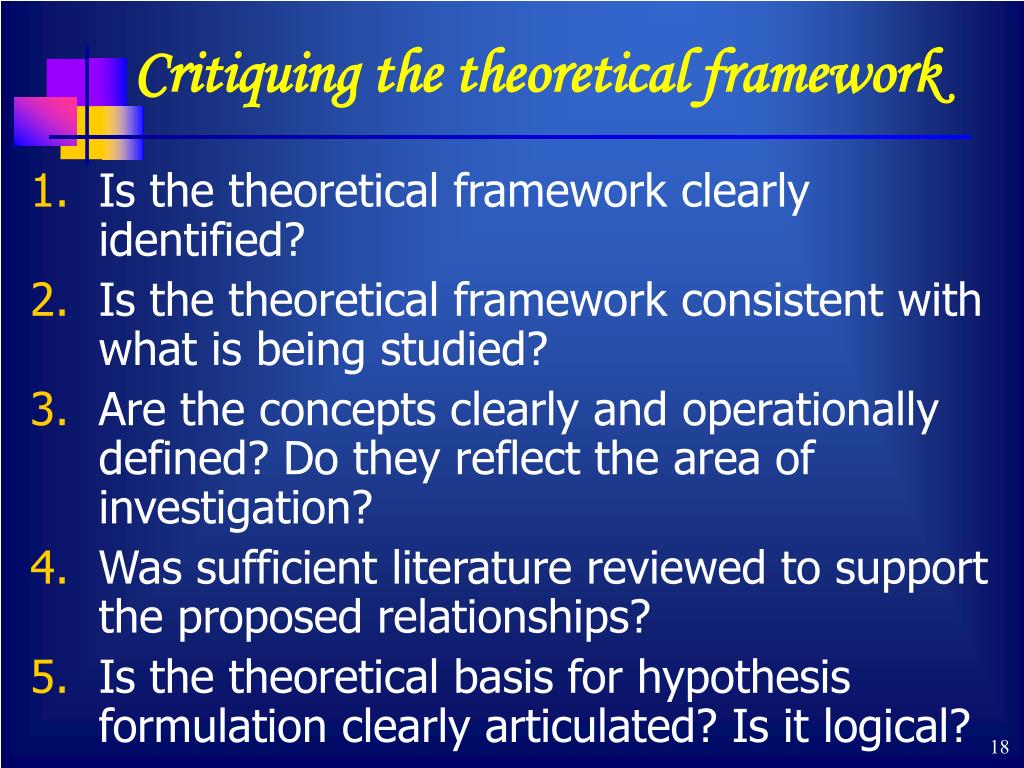 Critiquing the theoretical framework

1. Is the theoretical framework clearly identified?
2. Is the theoretical framework consistent with what is being studied?
3. Are the concepts clearly and operationally defined? Do they reflect the area of investigation?
4. Was sufficient literature reviewed to support the proposed relationships?
5. Is the theoretical basis for hypothesis formulation clearly articulated? Is it logical?

18